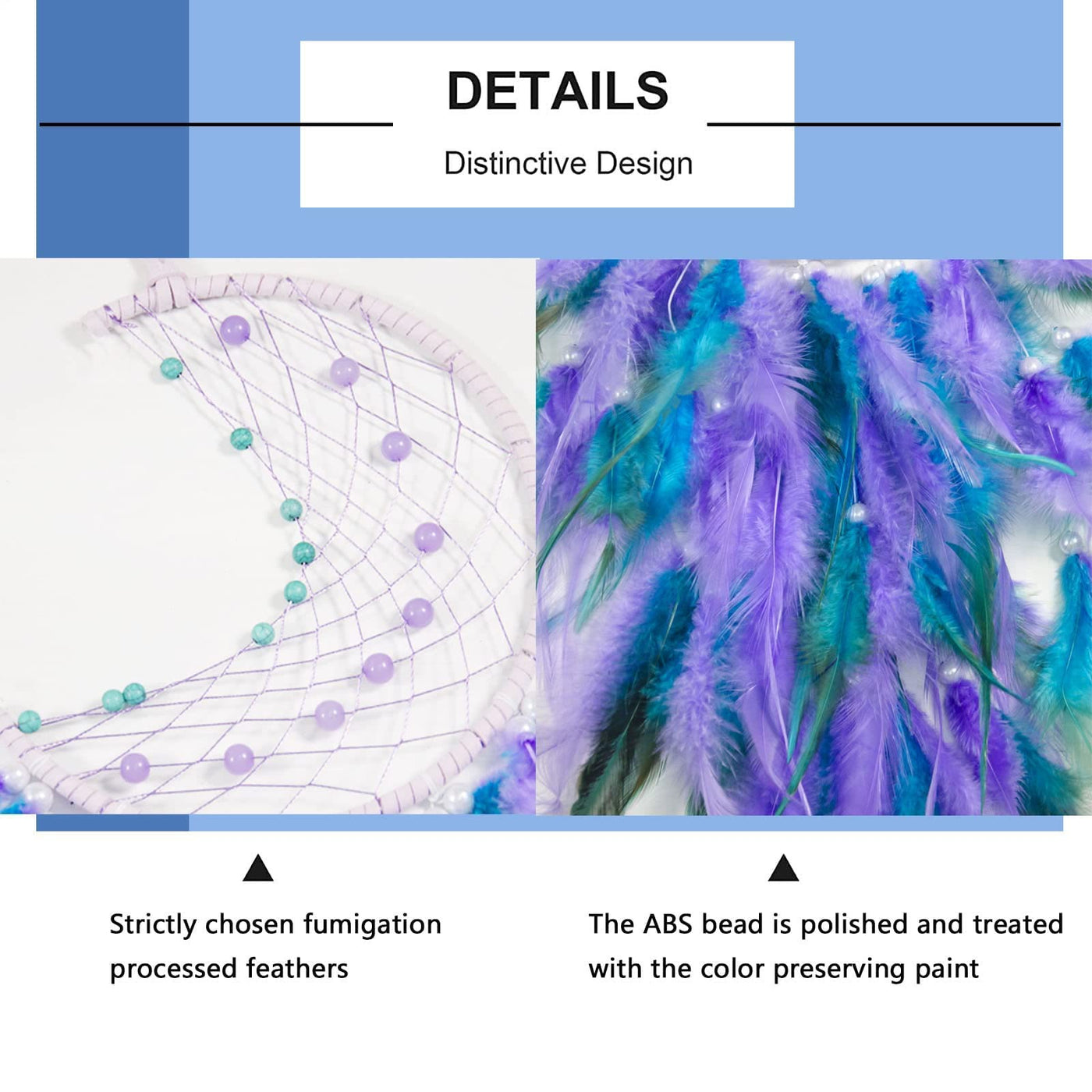 DETAILS

Distinctive Design

▲

Strictly chosen fumigation processed feathers

▲

The ABS bead is polished and treated with the color preserving paint